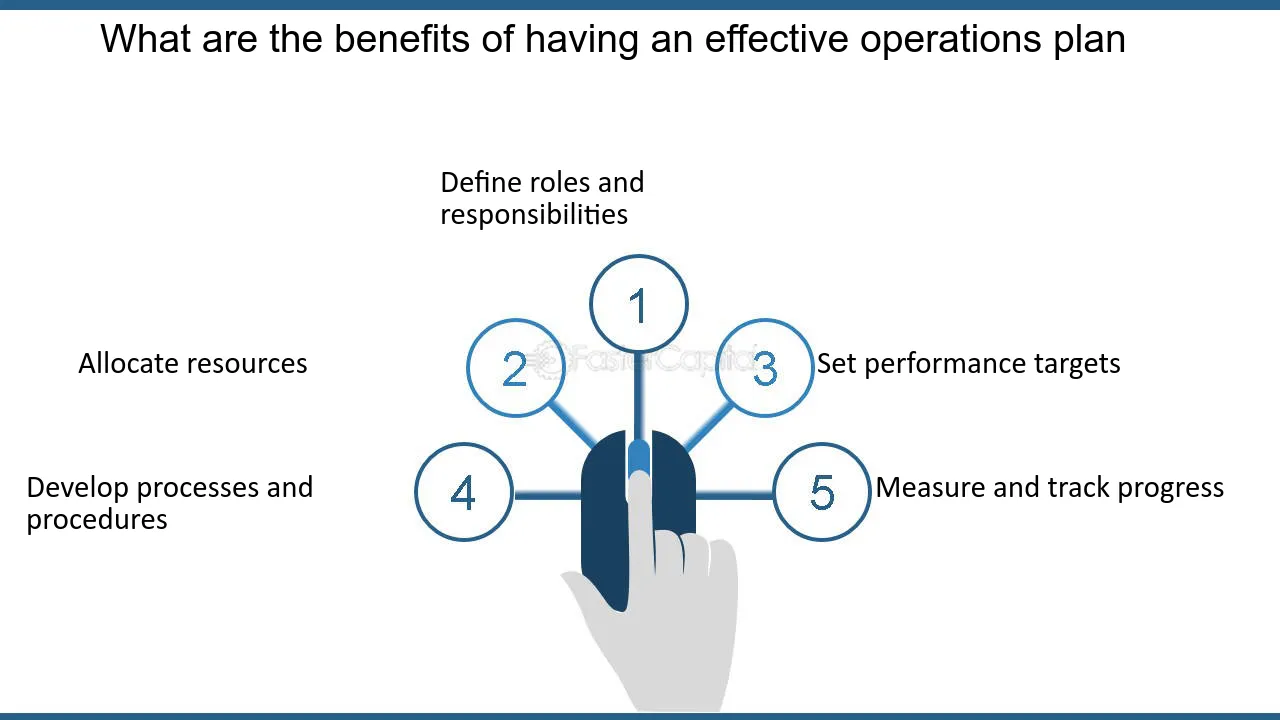 What are the benefits of having an effective operations plan

Define roles and responsibilities

1

Allocate resources

2

3

Set performance targets

Develop processes and procedures

4

5

Measure and track progress

FasterCapital